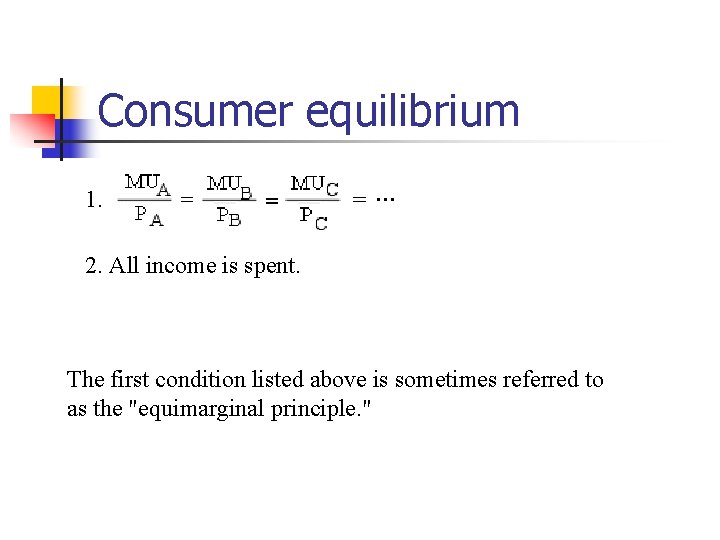 Consumer equilibrium

1. $\frac{MU_A}{P_A} = \frac{MU_B}{P_B} = \frac{MU_C}{P_C} = \cdots$

2. All income is spent.

The first condition listed above is sometimes referred to as the "equimarginal principle."